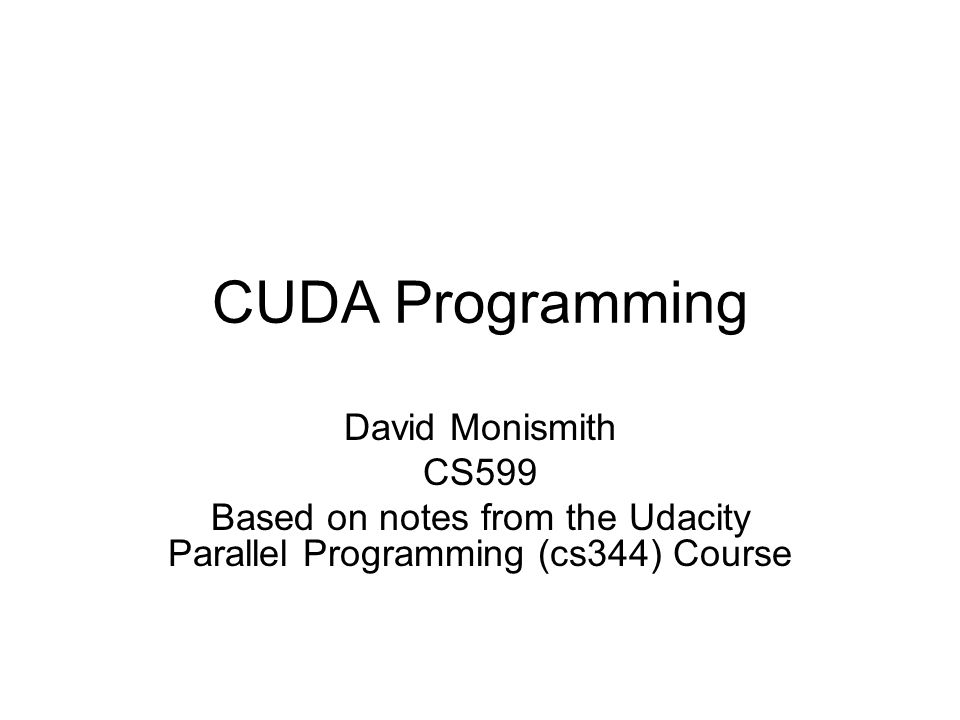 CUDA Programming

David Monismith
CS599
Based on notes from the Udacity Parallel Programming (cs344) Course